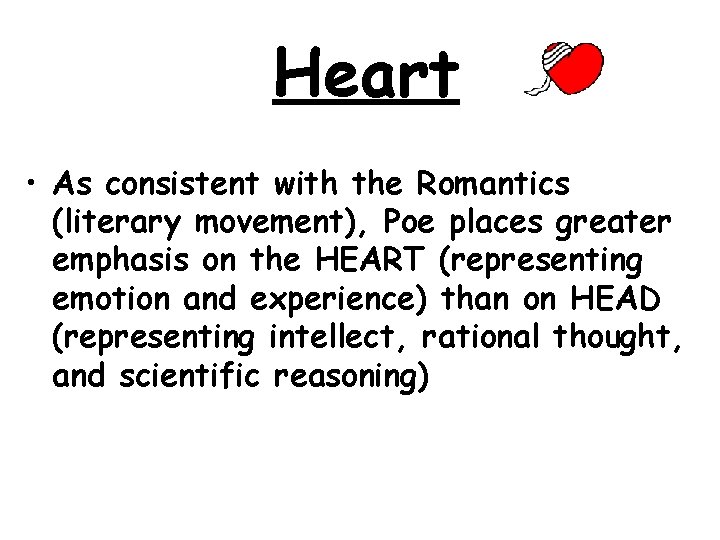 Heart

• As consistent with the Romantics (literary movement), Poe places greater emphasis on the HEART (representing emotion and experience) than on HEAD (representing intellect, rational thought, and scientific reasoning)